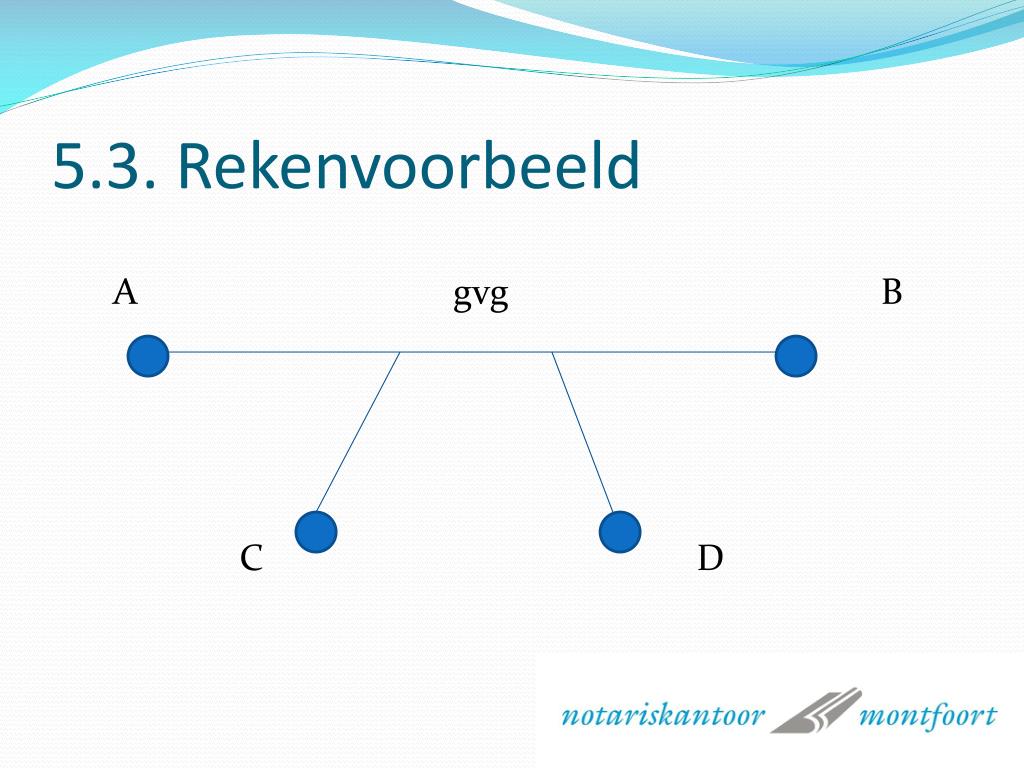 5.3. Rekenvoorbeeld

A

gvg

B

C

D

notariskantoor montfoort